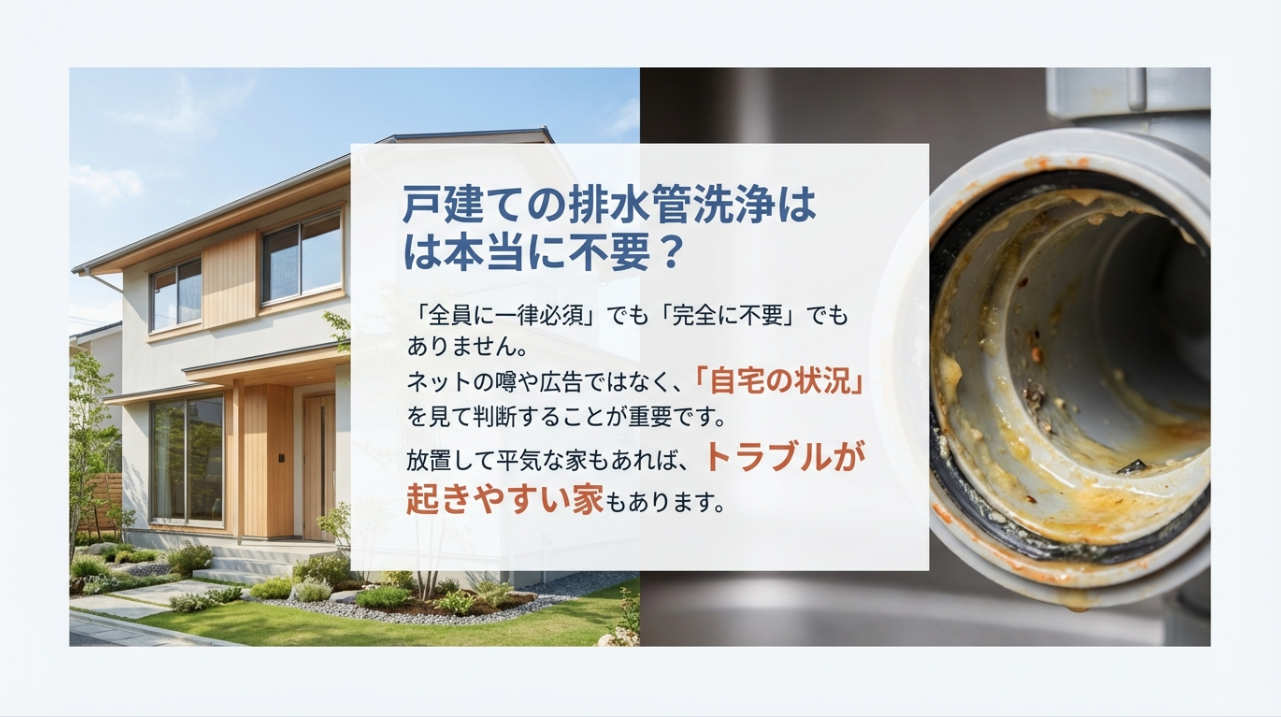 戸建ての排水管洗浄は
は本当に不要？

「全員に一律必須」でも「完全に不要」でもありません。
ネットの噂や広告ではなく、「自宅の状況」を見て判断することが重要です。

放置して平気な家もあれば、トラブルが起きやすい家もあります。